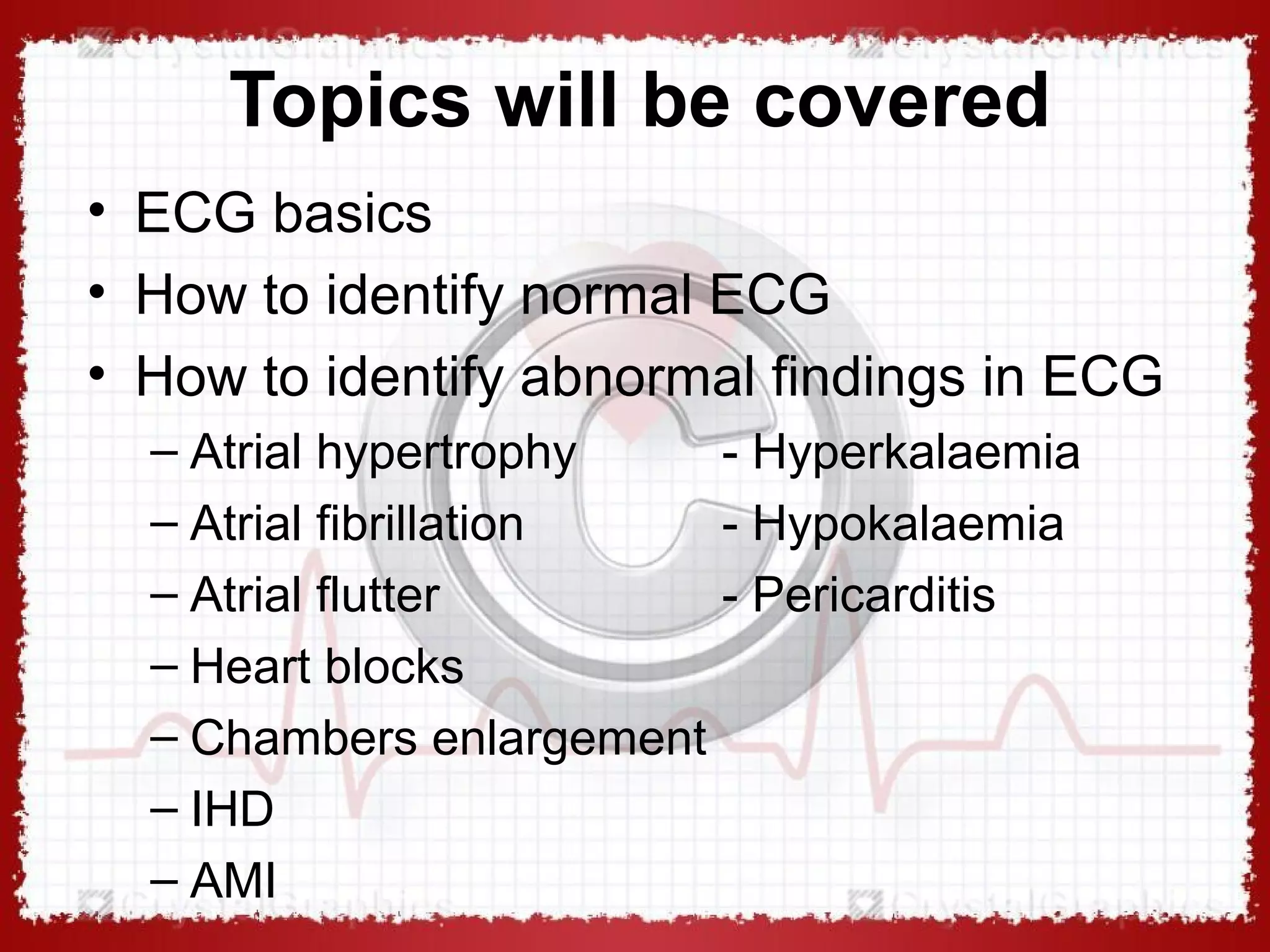 CrystalGraphics CrystalGraphics

Topics will be covered

• ECG basics
• How to identify normal ECG
• How to identify abnormal findings in ECG
– Atrial hypertrophy
– Atrial fibrillation
– Atrial flutter
– Heart blocks
– Chambers enlargement
– IHD
– AMI

- Hyperkalaemia
- Hypokalaemia
- Pericarditis

CrystalGraphics CrystalGraphics